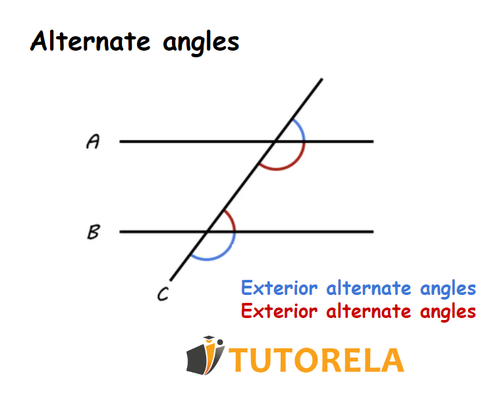 Alternate angles

A

B

C

Exterior alternate angles
Exterior alternate angles

TUTORELA